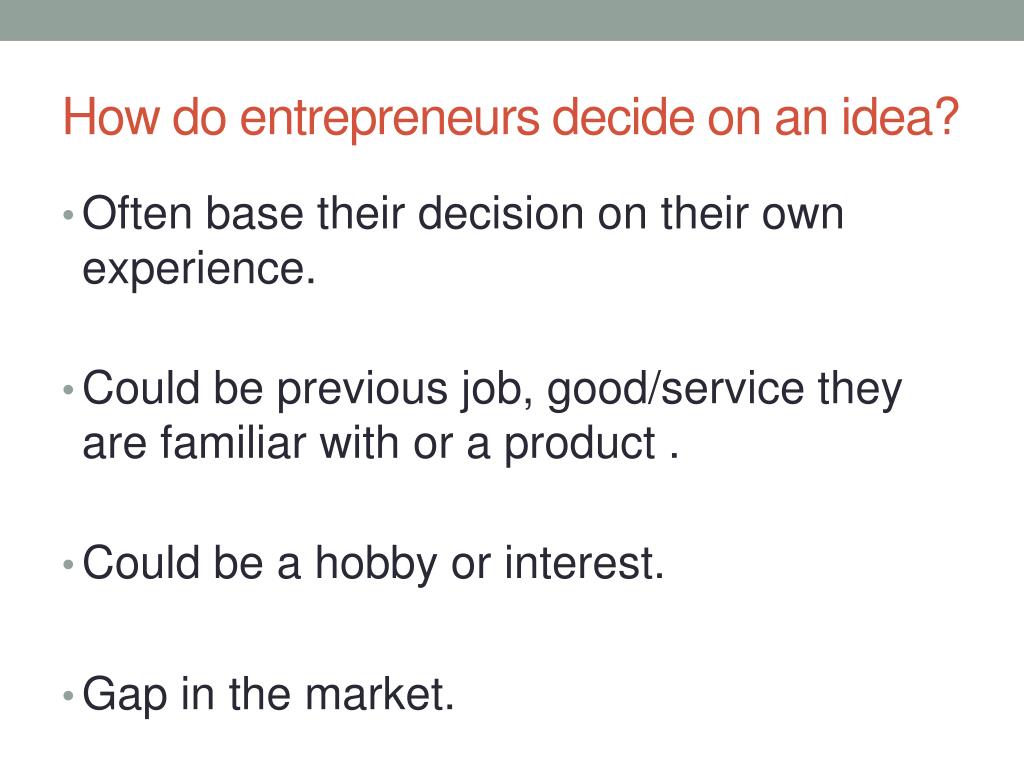 How do entrepreneurs decide on an idea?

• Often base their decision on their own experience.

• Could be previous job, good/service they are familiar with or a product .

• Could be a hobby or interest.

• Gap in the market.